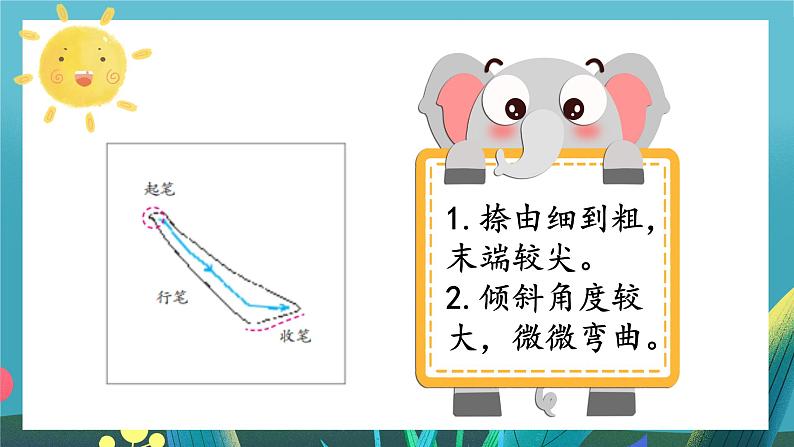 起笔

行笔

收笔

1. 捺由细到粗，末端较尖。
2. 倾斜角度较大，微微弯曲。